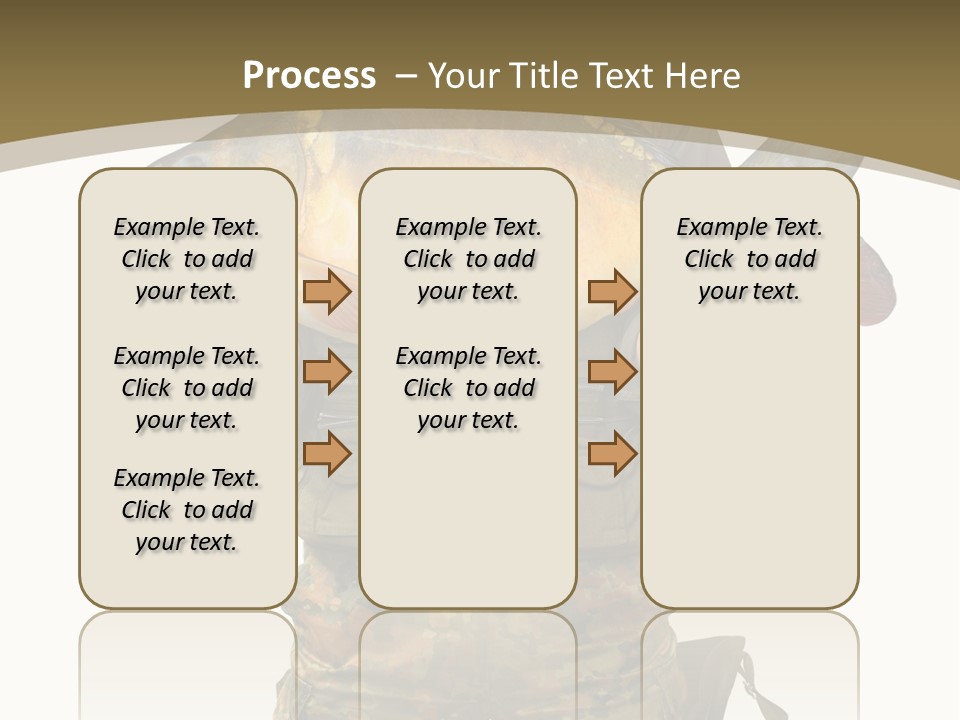 Process – Your Title Text Here

Example Text. Click to add your text.

Example Text. Click to add your text.

Example Text. Click to add your text.

Example Text. Click to add your text.

Example Text. Click to add your text.

Example Text. Click to add your text.